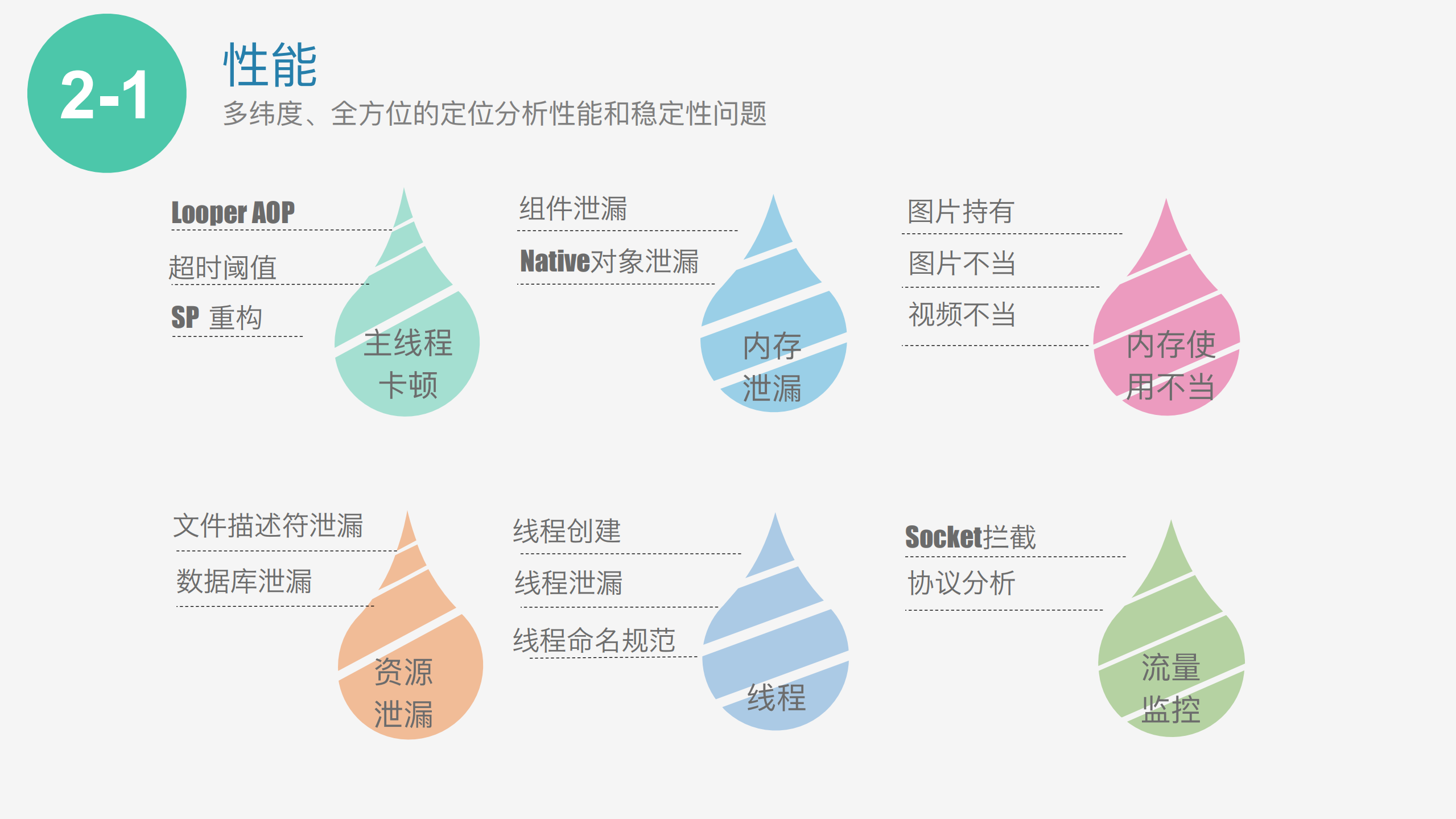 2-1

性能

多纬度、全方位的定位分析性能和稳定性问题

Looper AOP

超时阈值

SP 重构

主线程卡顿

组件泄漏

Native对象泄漏

内存泄漏

图片持有

图片不当

视频不当

内存使用不当

文件描述符泄漏

数据库泄漏

资源泄漏

线程创建

线程泄漏

线程命名规范

线程

Socket拦截

协议分析

流量监控